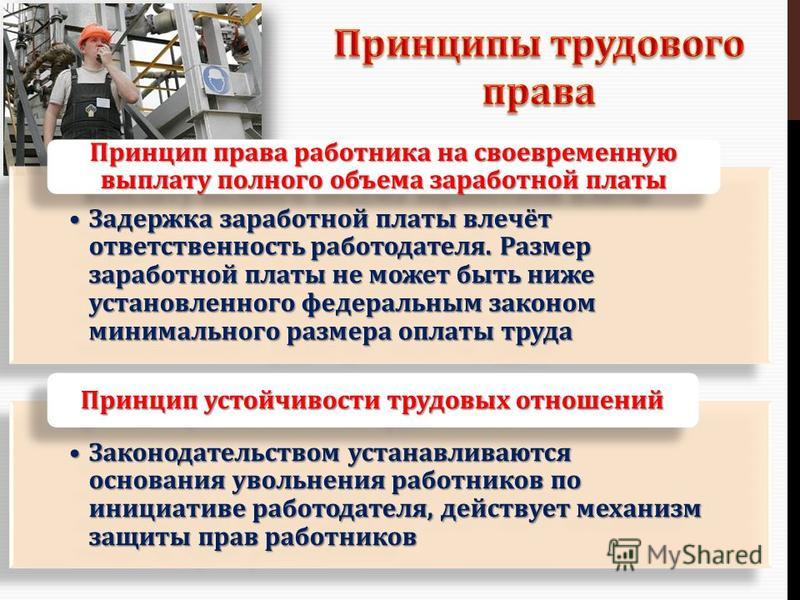 Принципы трудового права

Принцип права работника на своевременную выплату полного объема заработной платы

• Задержка заработной платы влечёт ответственность работодателя. Размер заработной платы не может быть ниже установленного федеральным законом минимального размера оплаты труда

Принцип устойчивости трудовых отношений

• Законодательством устанавливаются основания увольнения работников по инициативе работодателя, действует механизм защиты прав работников

MyShared